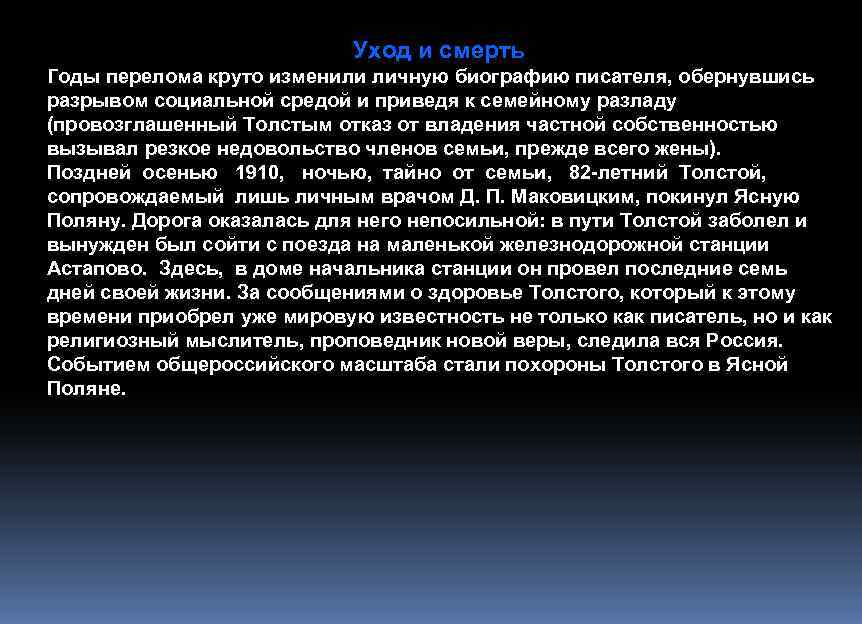 Уход и смерть

Годы перелома круто изменили личную биографию писателя, обернувшись разрывом социальной средой и приведя к семейному разладу (провозглашенный Толстым отказ от владения частной собственностью вызывал резкое недовольство членов семьи, прежде всего жены).
Поздней осенью 1910, ночью, тайно от семьи, 82-летний Толстой, сопровождаемый лишь личным врачом Д. П. Маковицким, покинул Ясную Поляну. Дорога оказалась для него непосильной: в пути Толстой заболел и вынужден был сойти с поезда на маленькой железнодорожной станции Астапово. Здесь, в доме начальника станции он провел последние семь дней своей жизни. За сообщениями о здоровье Толстого, который к этому времени приобрел уже мировую известность не только как писатель, но и как религиозный мыслитель, проповедник новой веры, следила вся Россия. Событием общероссийского масштаба стали похороны Толстого в Ясной Поляне.